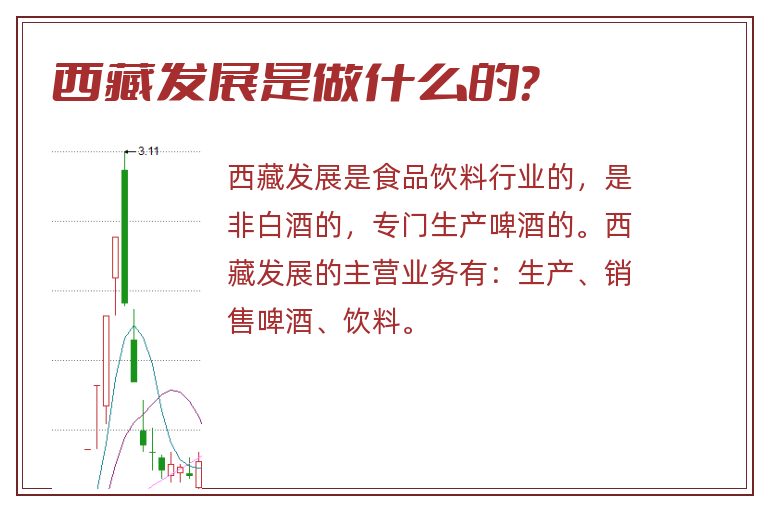 西藏发展是做什么的?

3.11

西藏发展是食品饮料行业的，是非白酒的，专门生产啤酒的。西藏发展的主营业务有：生产、销售啤酒、饮料。